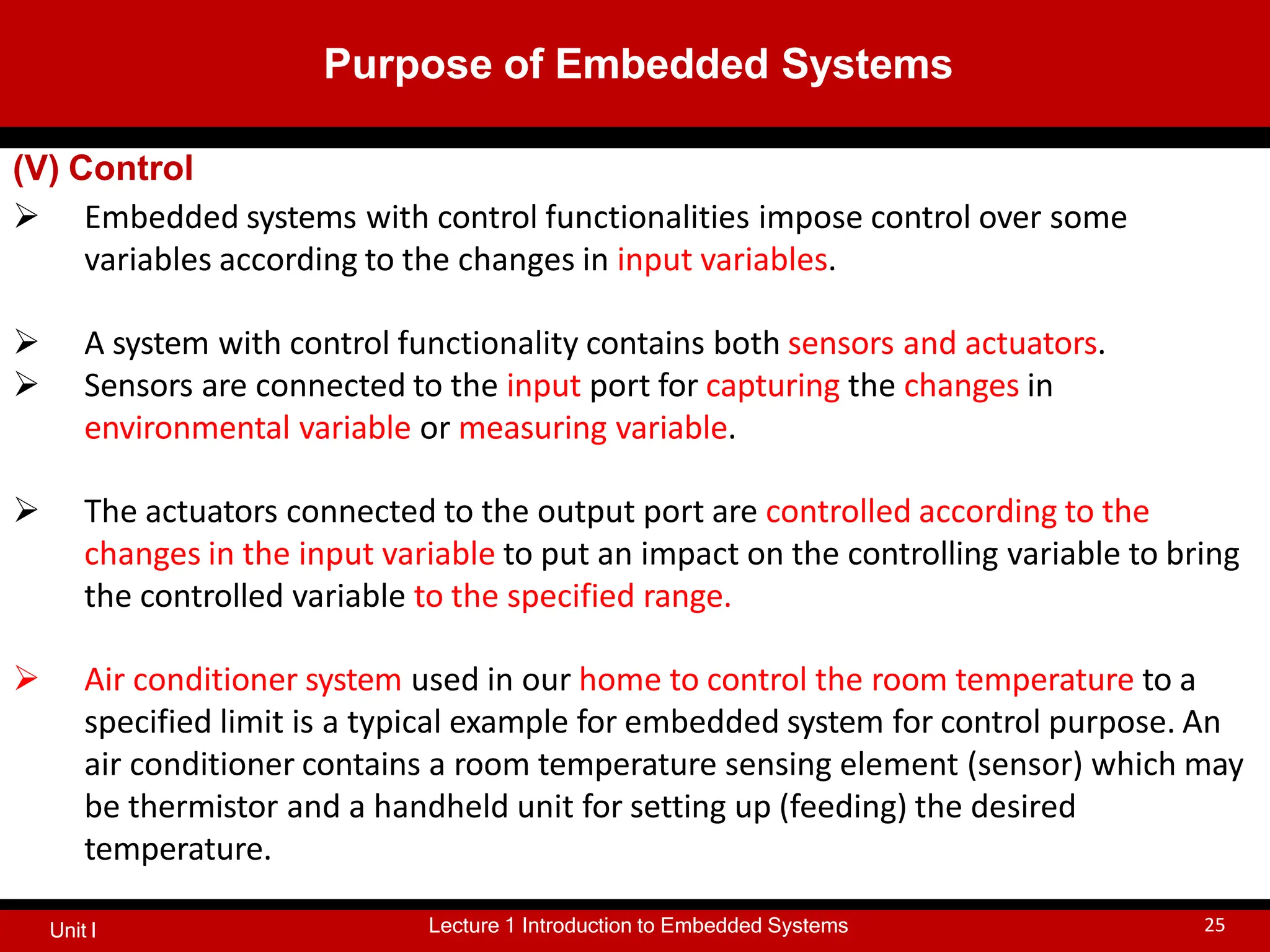 Purpose of Embedded Systems

(V) Control

➢ Embedded systems with control functionalities impose control over some variables according to the changes in input variables.

➢ A system with control functionality contains both sensors and actuators.

➢ Sensors are connected to the input port for capturing the changes in environmental variable or measuring variable.

➢ The actuators connected to the output port are controlled according to the changes in the input variable to put an impact on the controlling variable to bring the controlled variable to the specified range.

➢ Air conditioner system used in our home to control the room temperature to a specified limit is a typical example for embedded system for control purpose. An air conditioner contains a room temperature sensing element (sensor) which may be thermistor and a handheld unit for setting up (feeding) the desired temperature.

Unit I

Lecture 1 Introduction to Embedded Systems

25